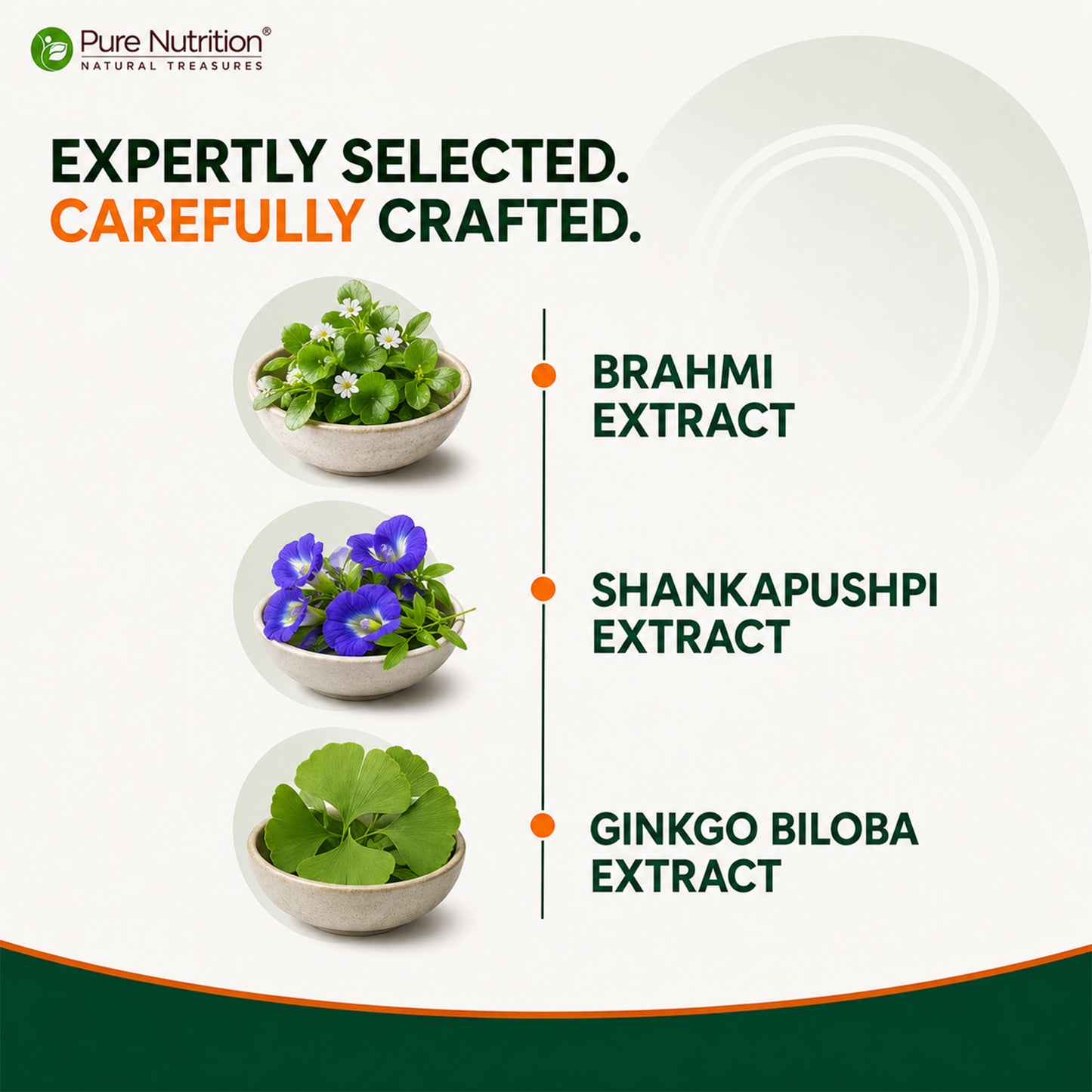 Pure Nutrition®
NATURAL TREASURES

EXPERTLY SELECTED.
CAREFULLY CRAFTED.

BRAHMI EXTRACT

SHANKAPUSHPI EXTRACT

GINKGO BILOBA EXTRACT